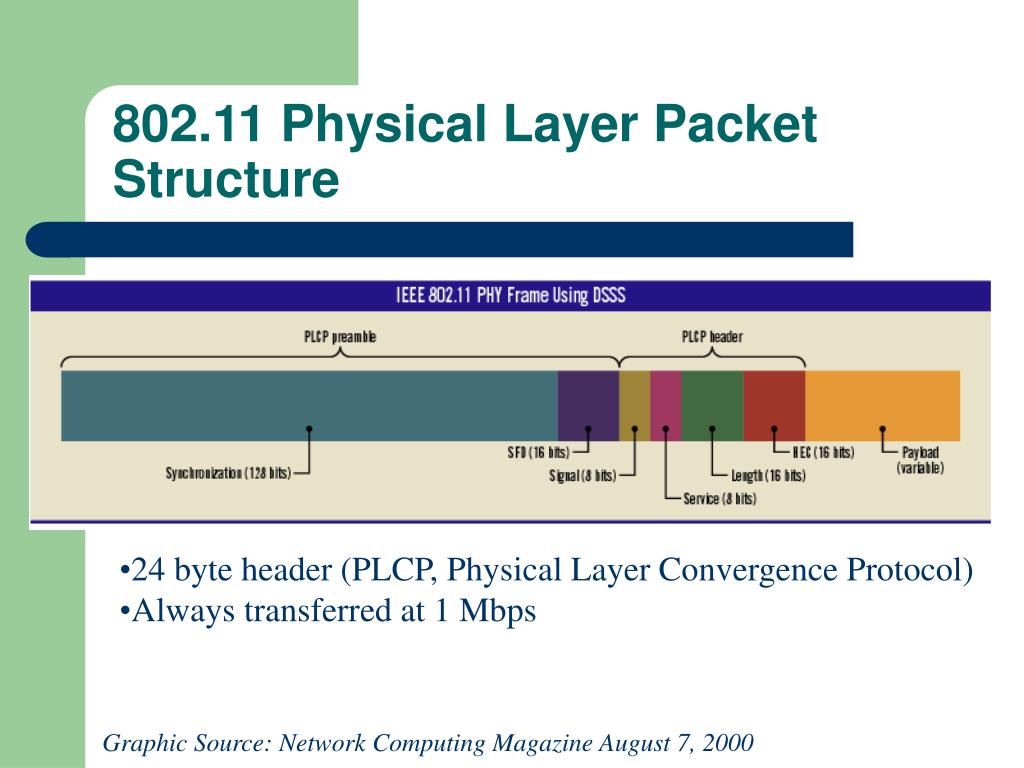 802.11 Physical Layer Packet Structure

IEEE 802.11 PHY Frame Using DSSS

PLCP preamble

PLCP header

Synchronization (128 bits)

SFD (16 bits)

Signal (8 bits)

Service (8 bits)

Length (16 bits)

HEC (16 bits)

Payload (variable)

•24 byte header (PLCP, Physical Layer Convergence Protocol)
•Always transferred at 1 Mbps

Graphic Source: Network Computing Magazine August 7, 2000